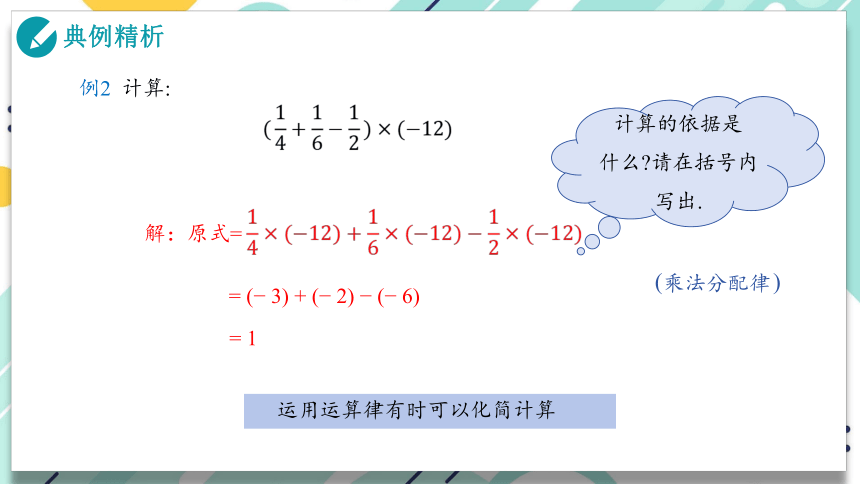 典例精析

例2 计算：

$(\frac{1}{4}+\frac{1}{6}-\frac{1}{2})\times(-12)$

计算的依据是什么?请在括号内写出.

解：原式$=\frac{1}{4}\times(-12)+\frac{1}{6}\times(-12)-\frac{1}{2}\times(-12)$

(乘法分配律)

$=(-3)+(-2)-(-6)$

$=1$

运用运算律有时可以化简计算